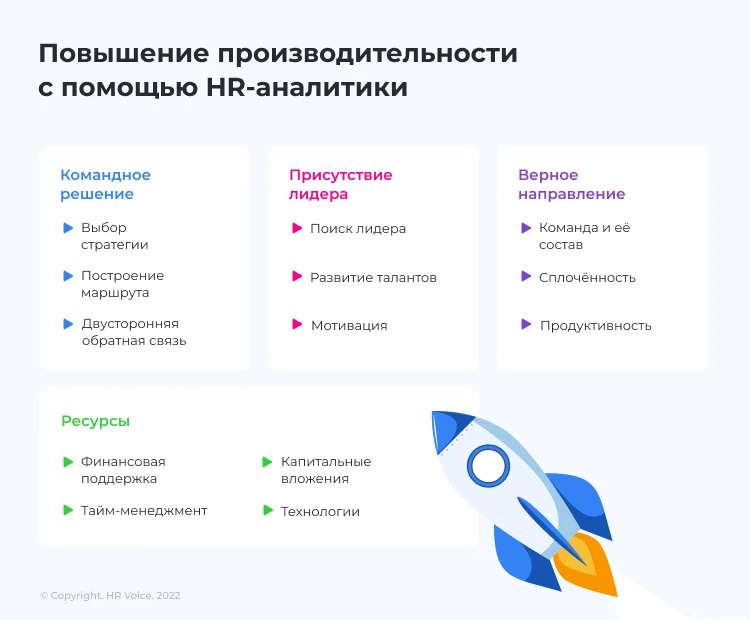 Повышение производительности с помощью HR-аналитики

Командное решение

Выбор стратегии

Построение маршрута

Двусторонняя обратная связь

Присутствие лидера

Поиск лидера

Развитие талантов

Мотивация

Верное направление

Команда и её состав

Сплочённость

Продуктивность

Ресурсы

Финансовая поддержка

Тайм-менеджмент

Капитальные вложения

Технологии

© Copyright. HR Voice. 2022